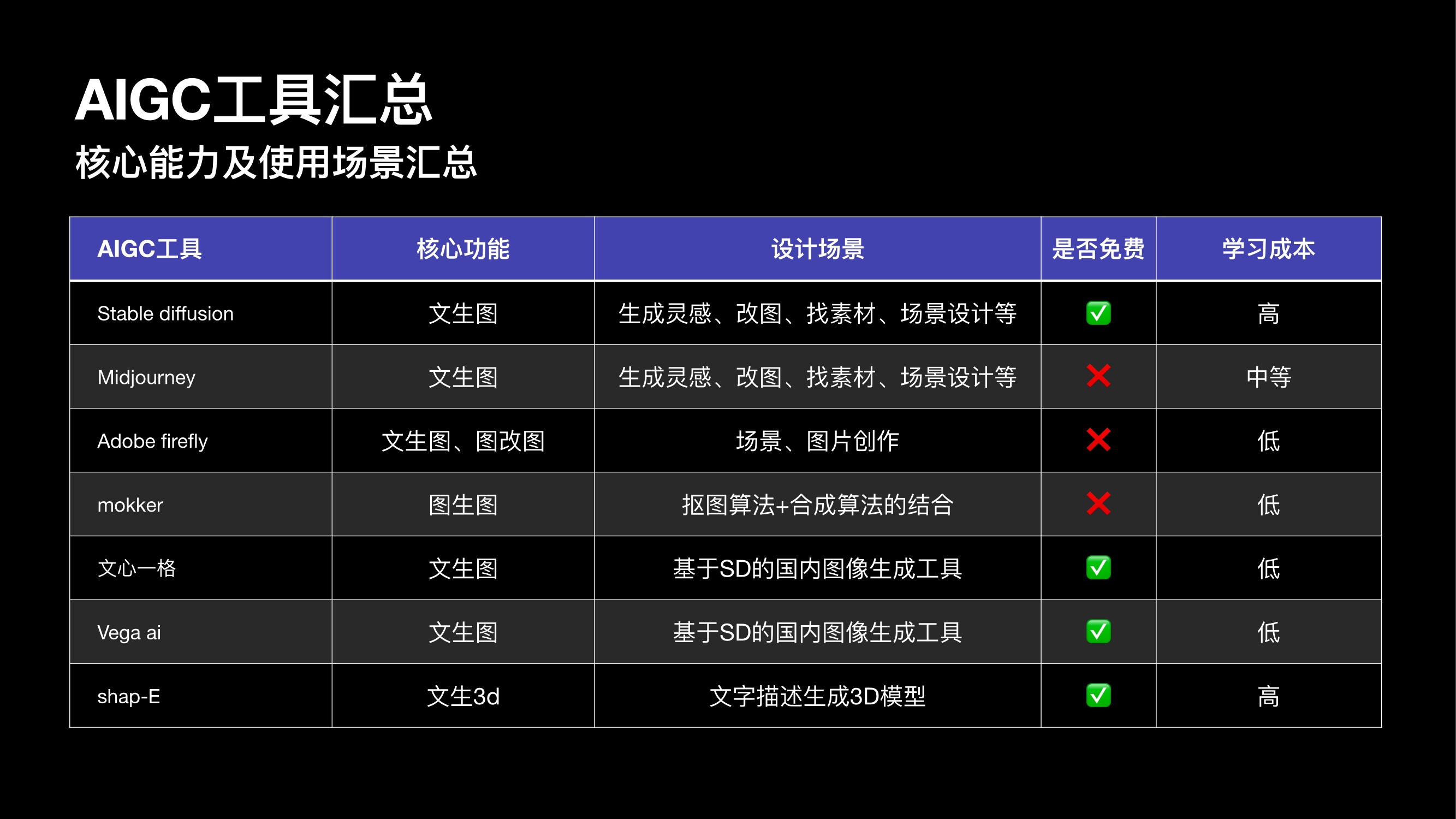 AIGC工具汇总
核心能力及使用场景汇总

| AIGC工具 | 核心功能 | 设计场景 | 是否免费 | 学习成本 |
|---|---|---|---|---|
| Stable diffusion | 文生图 | 生成灵感、改图、找素材、场景设计等 | ✅ | 高 |
| Midjourney | 文生图 | 生成灵感、改图、找素材、场景设计等 | ❌ | 中等 |
| Adobe firefly | 文生图、图改图 | 场景、图片创作 | ❌ | 低 |
| mokker | 图生图 | 抠图算法+合成算法的结合 | ❌ | 低 |
| 文心一格 | 文生图 | 基于SD的国内图像生成工具 | ✅ | 低 |
| Vega ai | 文生图 | 基于SD的国内图像生成工具 | ✅ | 低 |
| shap-E | 文生3d | 文字描述生成3D模型 | ✅ | 高 |